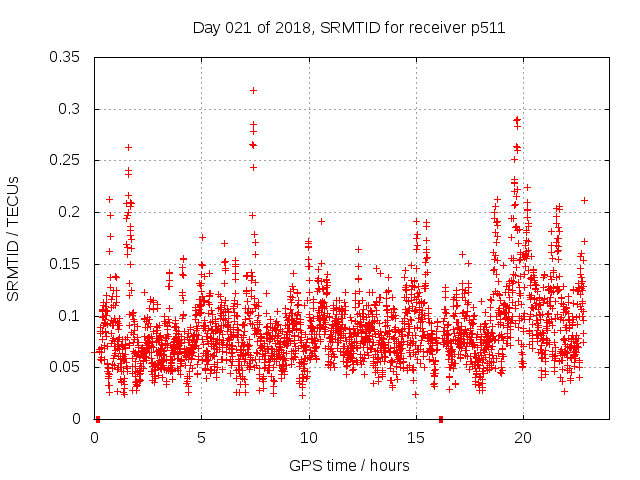 Day 021 of 2018, SRMTID for receiver p511

SRMTID / TECUs

0.35
0.3
0.25
0.2
0.15
0.1
0.05
0

0
5
10
15
20

GPS time / hours